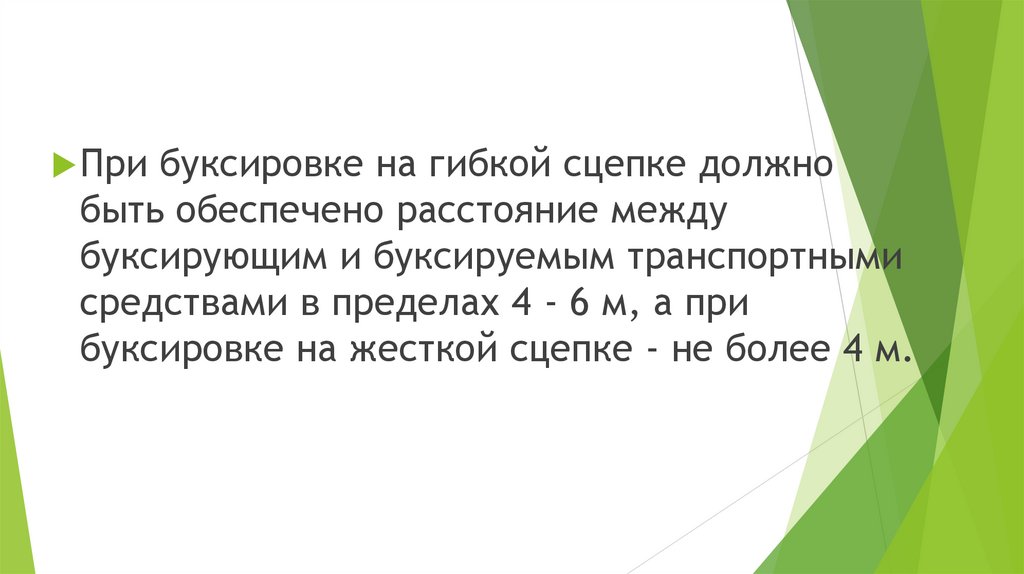 При буксировке на гибкой сцепке должно быть обеспечено расстояние между буксирующим и буксируемым транспортными средствами в пределах 4 - 6 м, а при буксировке на жесткой сцепке - не более 4 м.